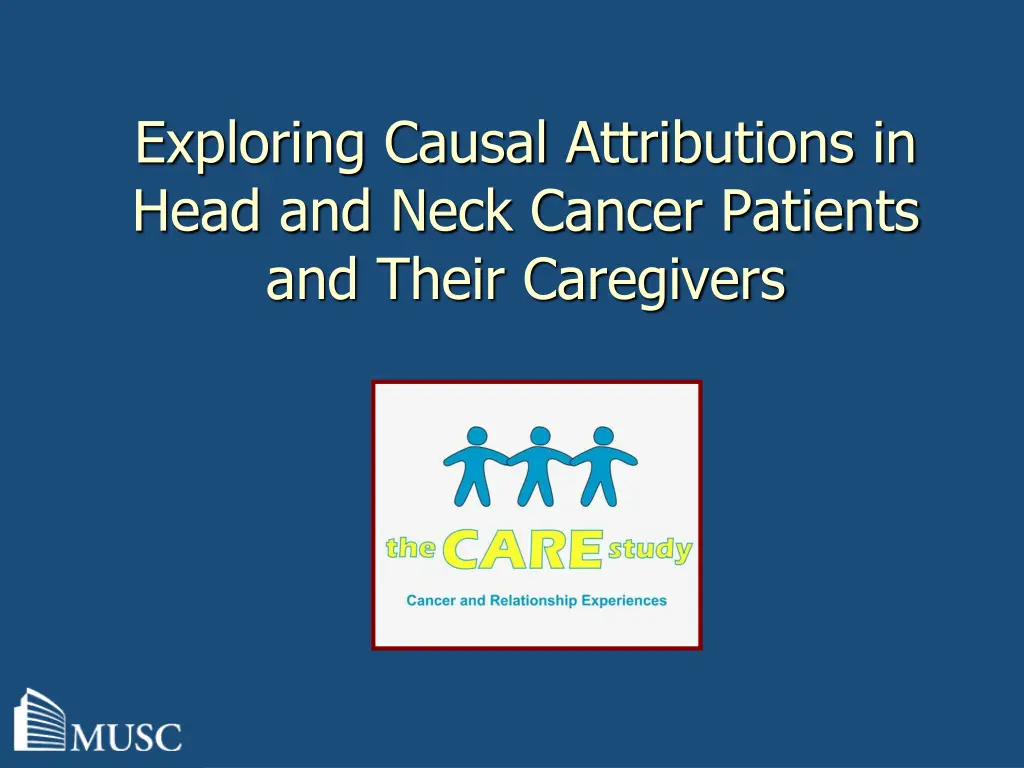 Exploring Causal Attributions in Head and Neck Cancer Patients and Their Caregivers

the CARE study

Cancer and Relationship Experiences

MUSC